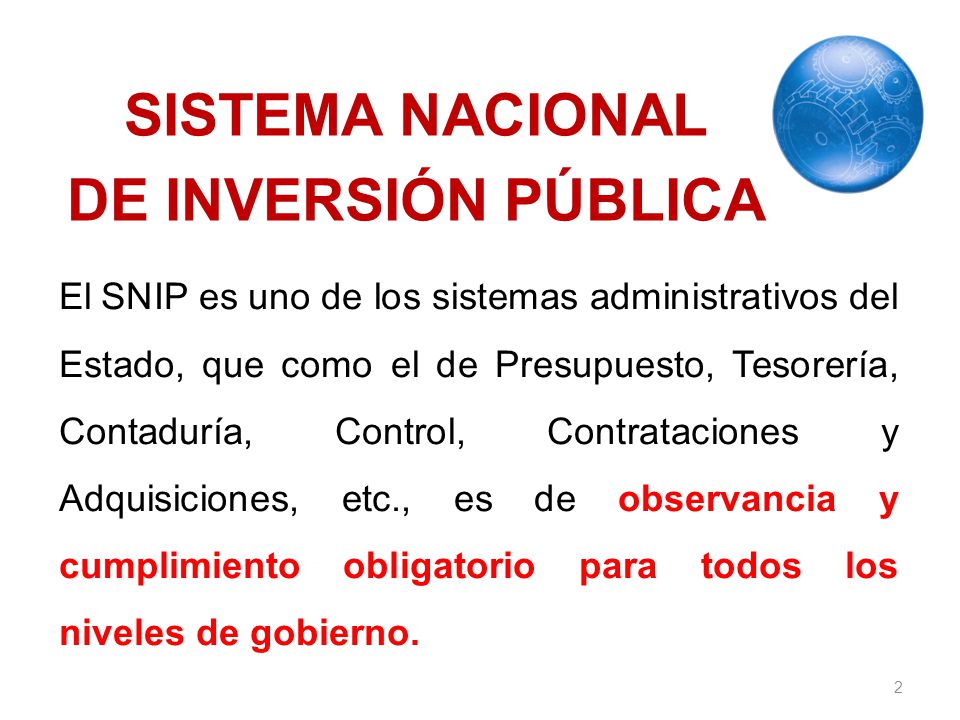 SISTEMA NACIONAL
DE INVERSIÓN PÚBLICA

El SNIP es uno de los sistemas administrativos del Estado, que como el de Presupuesto, Tesorería, Contaduría, Control, Contrataciones y Adquisiciones, etc., es de observancia y cumplimiento obligatorio para todos los niveles de gobierno.

2